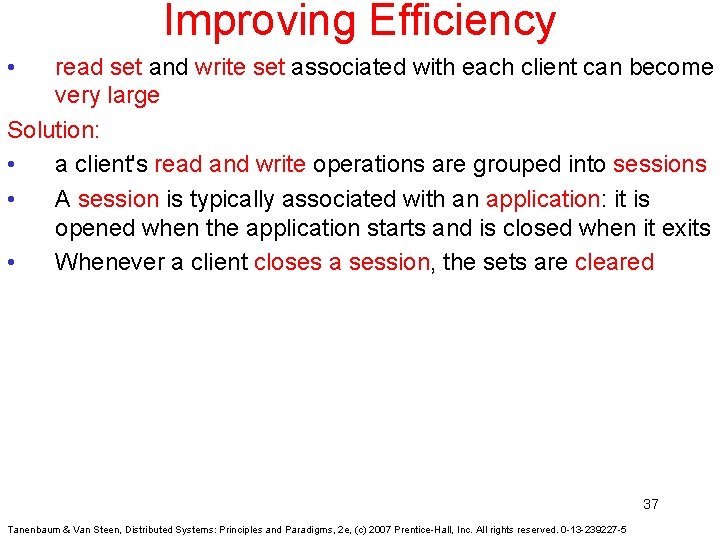 Improving Efficiency

• read set and write set associated with each client can become very large

Solution:

• a client's read and write operations are grouped into sessions

• A session is typically associated with an application: it is opened when the application starts and is closed when it exits

• Whenever a client closes a session, the sets are cleared

37

Tanenbaum & Van Steen, Distributed Systems: Principles and Paradigms, 2e, (c) 2007 Prentice-Hall, Inc. All rights reserved. 0-13-239227-5